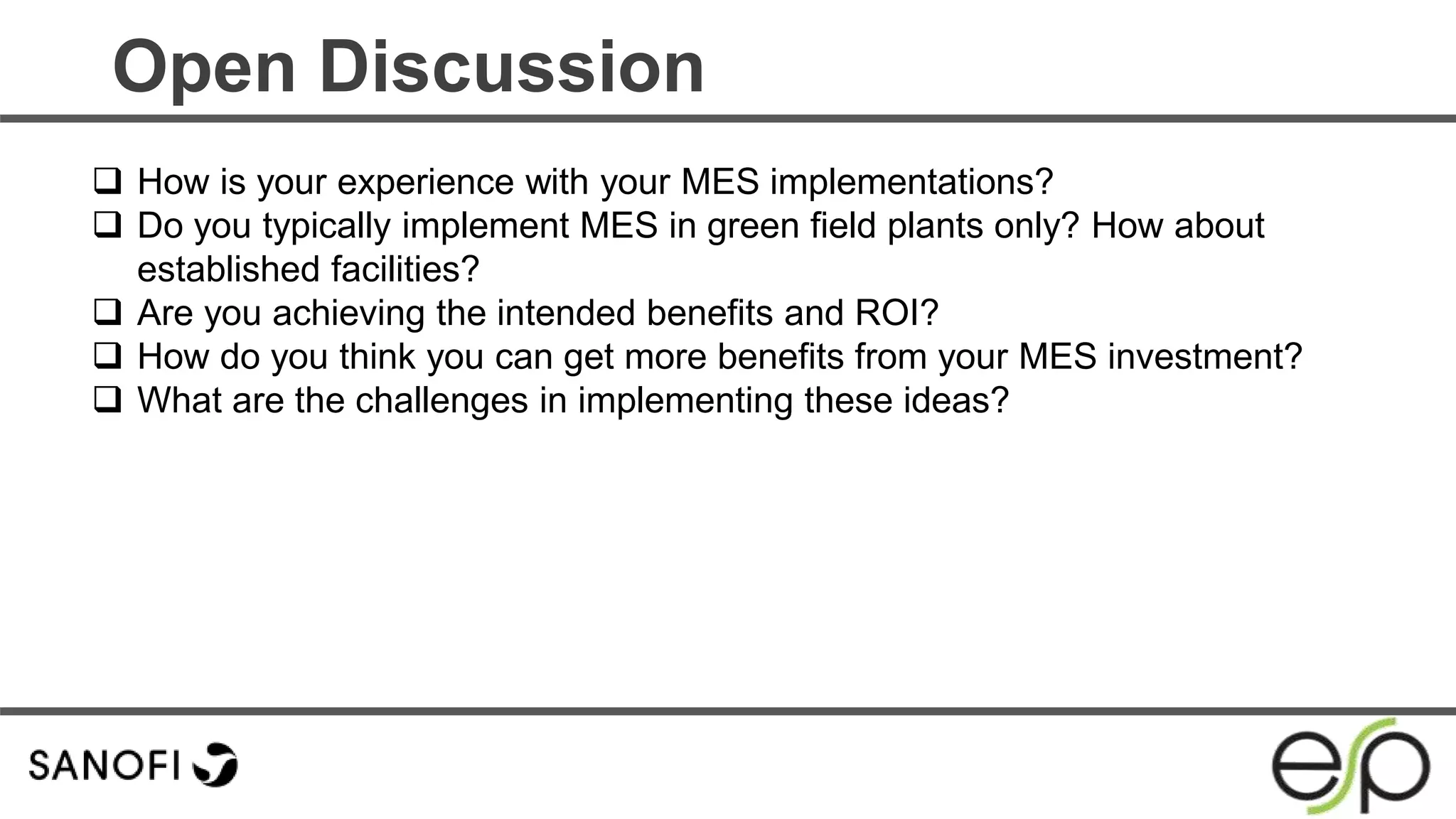 Open Discussion

❑ How is your experience with your MES implementations?
❑ Do you typically implement MES in green field plants only? How about established facilities?
❑ Are you achieving the intended benefits and ROI?
❑ How do you think you can get more benefits from your MES investment?
❑ What are the challenges in implementing these ideas?

SANOFI

esp